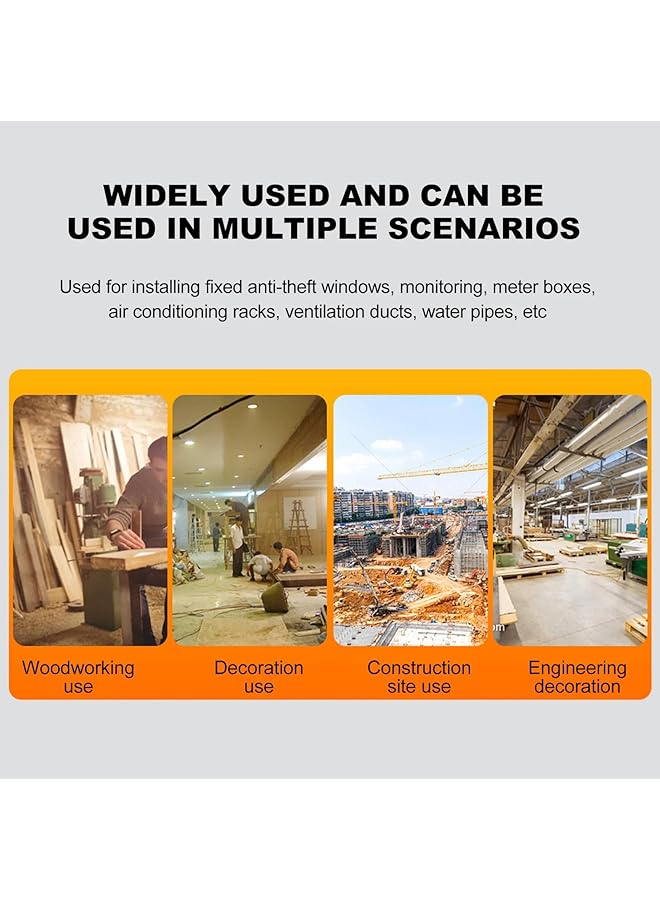 WIDELY USED AND CAN BE USED IN MULTIPLE SCENARIOS

Used for installing fixed anti-theft windows, monitoring, meter boxes, air conditioning racks, ventilation ducts, water pipes, etc

Woodworking use

Decoration use

Construction site use

Engineering decoration